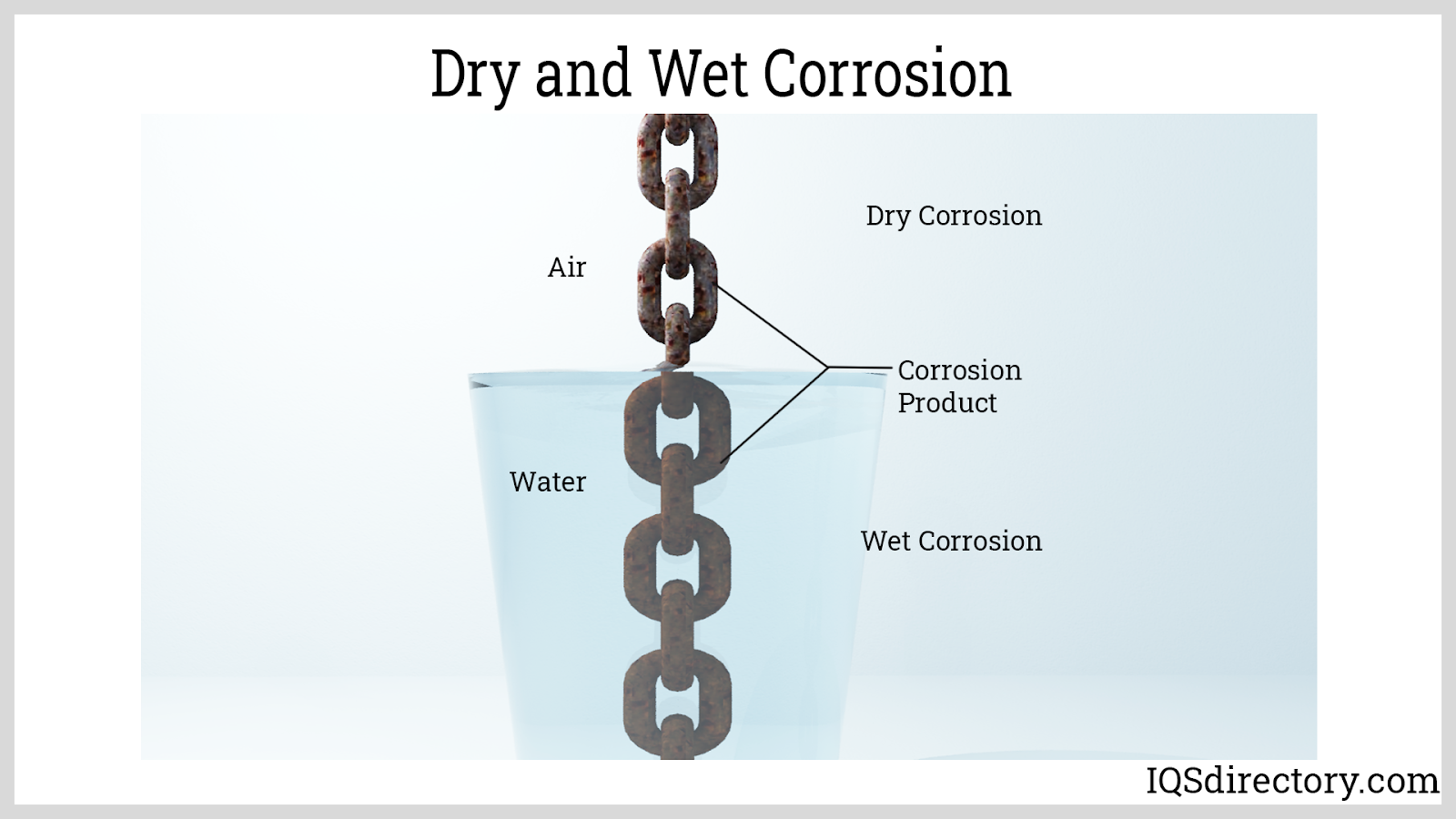 Dry and Wet Corrosion

Dry Corrosion

Air

Corrosion Product

Water

Wet Corrosion

IQSdirectory.com